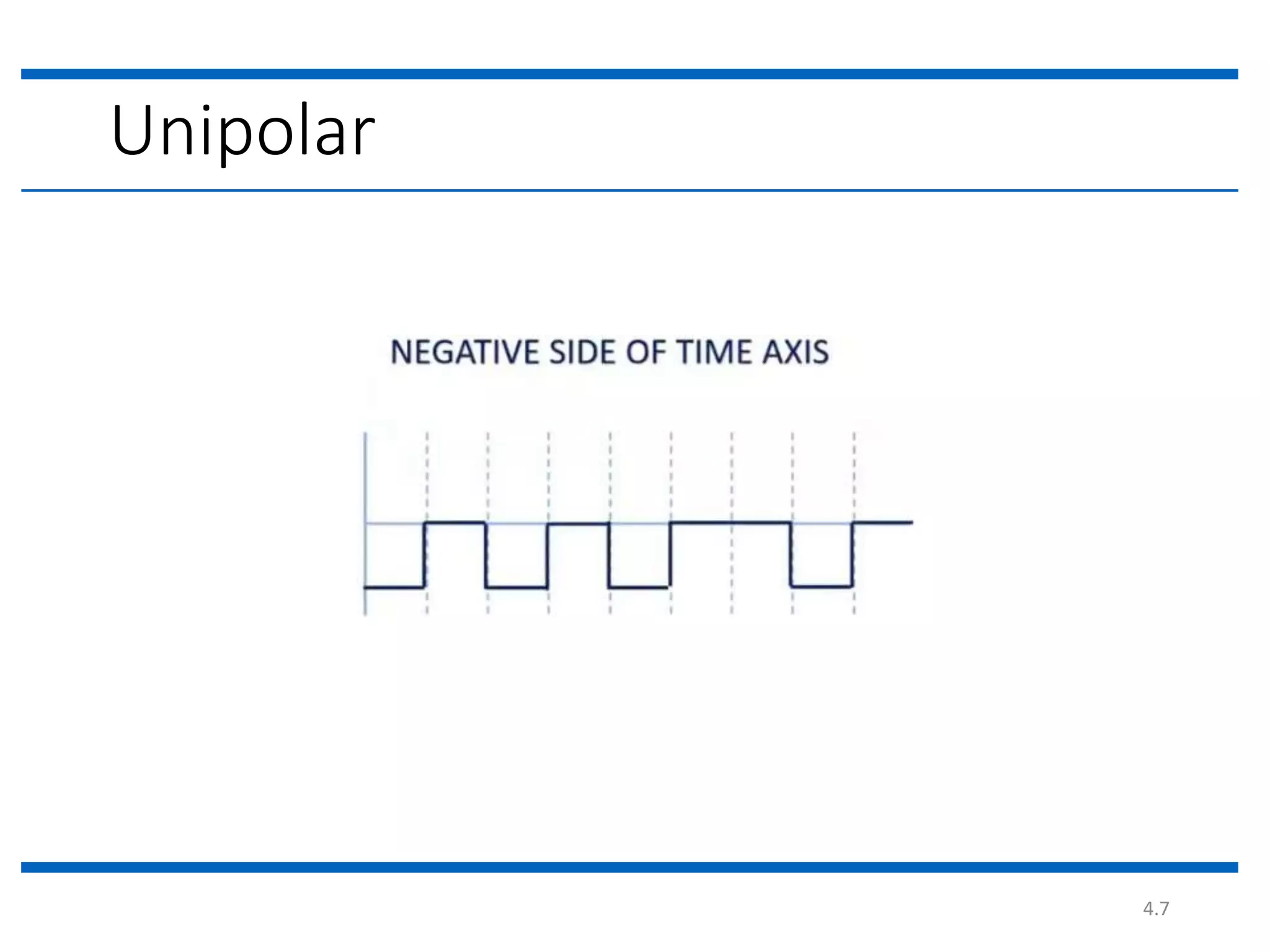 Unipolar

NEGATIVE SIDE OF TIME AXIS

4.7